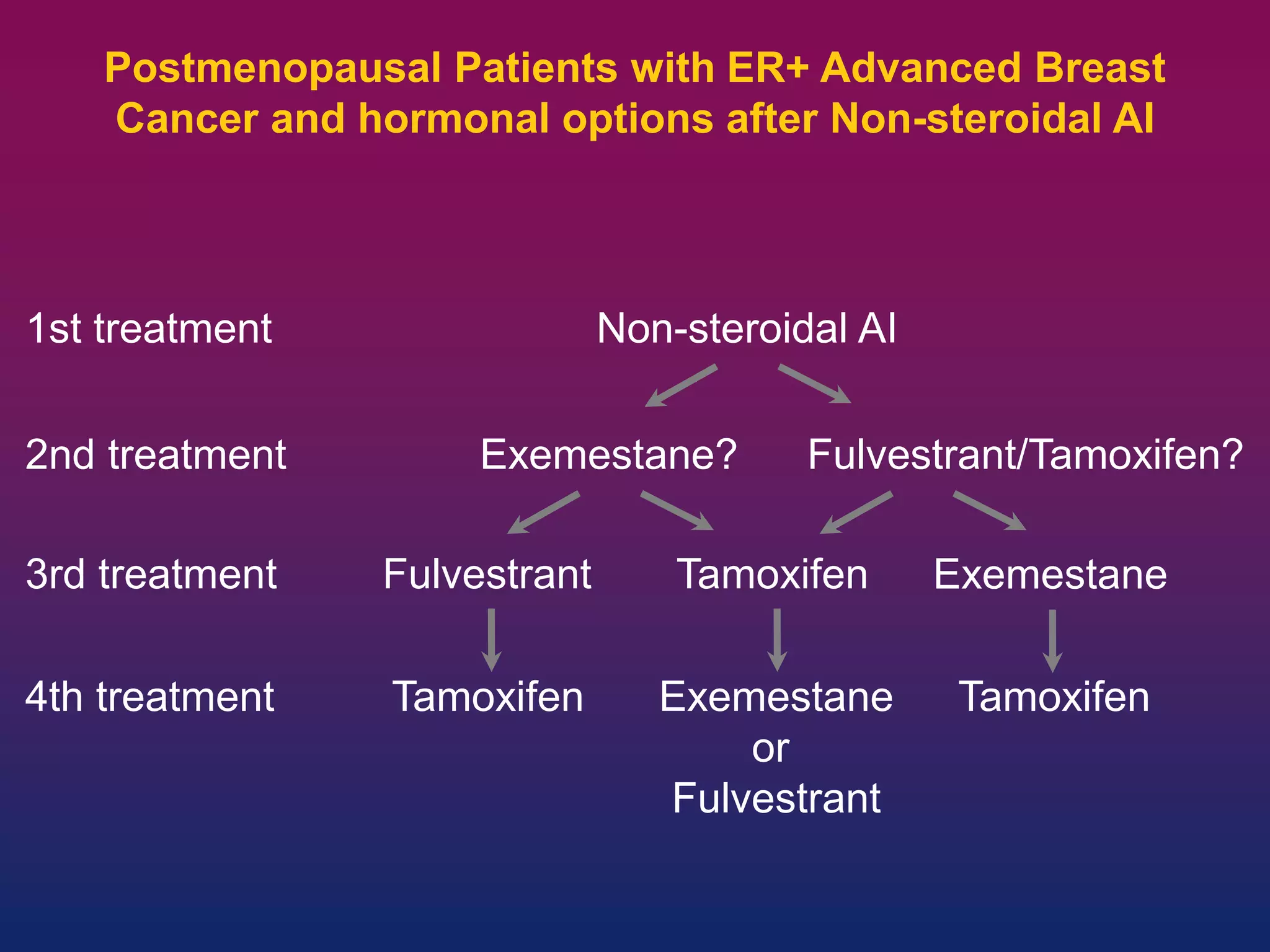 Postmenopausal Patients with ER+ Advanced Breast Cancer and hormonal options after Non-steroidal AI

1st treatment

Non-steroidal AI

2nd treatment

Exemestane?

Fulvestrant/Tamoxifen?

3rd treatment

Fulvestrant

Tamoxifen

Exemestane

4th treatment

Tamoxifen

Exemestane
or
Fulvestrant

Tamoxifen